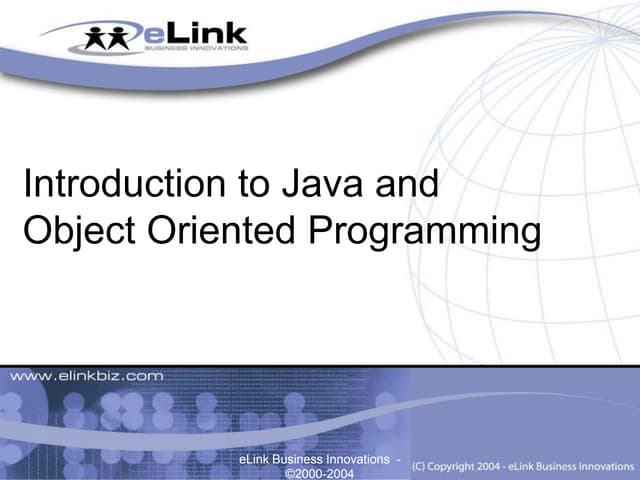 eLink
BUSINESS INNOVATIONS

Introduction to Java and Object Oriented Programming

www.elinkbiz.com

eLink Business Innovations - ©2000-2004

(C) Copyright 2004 - eLink Business Innovations